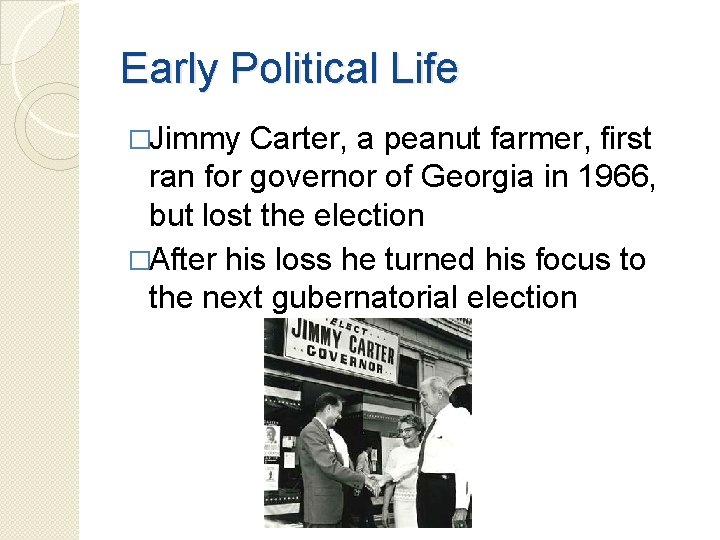 Early Political Life

□Jimmy Carter, a peanut farmer, first ran for governor of Georgia in 1966, but lost the election

□After his loss he turned his focus to the next gubernatorial election

ELECT
JIMMY CARTER
GOVERNOR